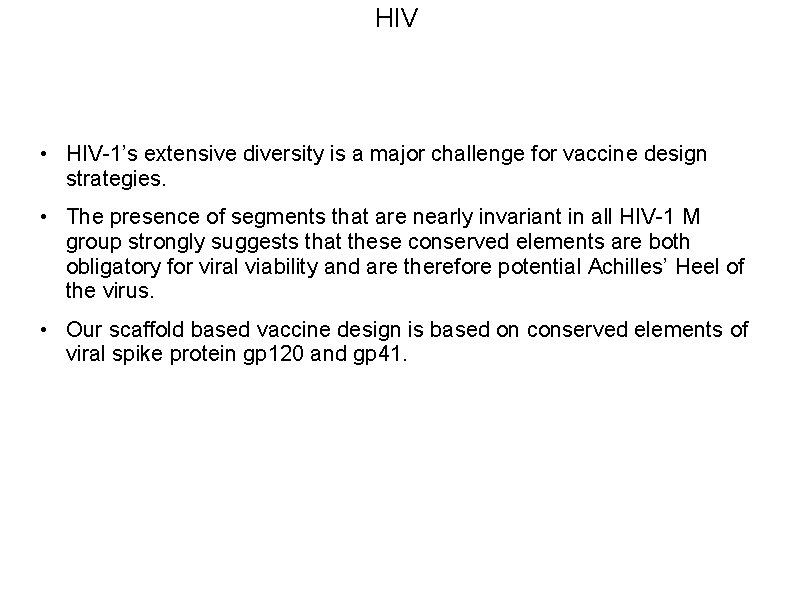 HIV

• HIV-1’s extensive diversity is a major challenge for vaccine design strategies.

• The presence of segments that are nearly invariant in all HIV-1 M group strongly suggests that these conserved elements are both obligatory for viral viability and are therefore potential Achilles’ Heel of the virus.

• Our scaffold based vaccine design is based on conserved elements of viral spike protein gp120 and gp41.